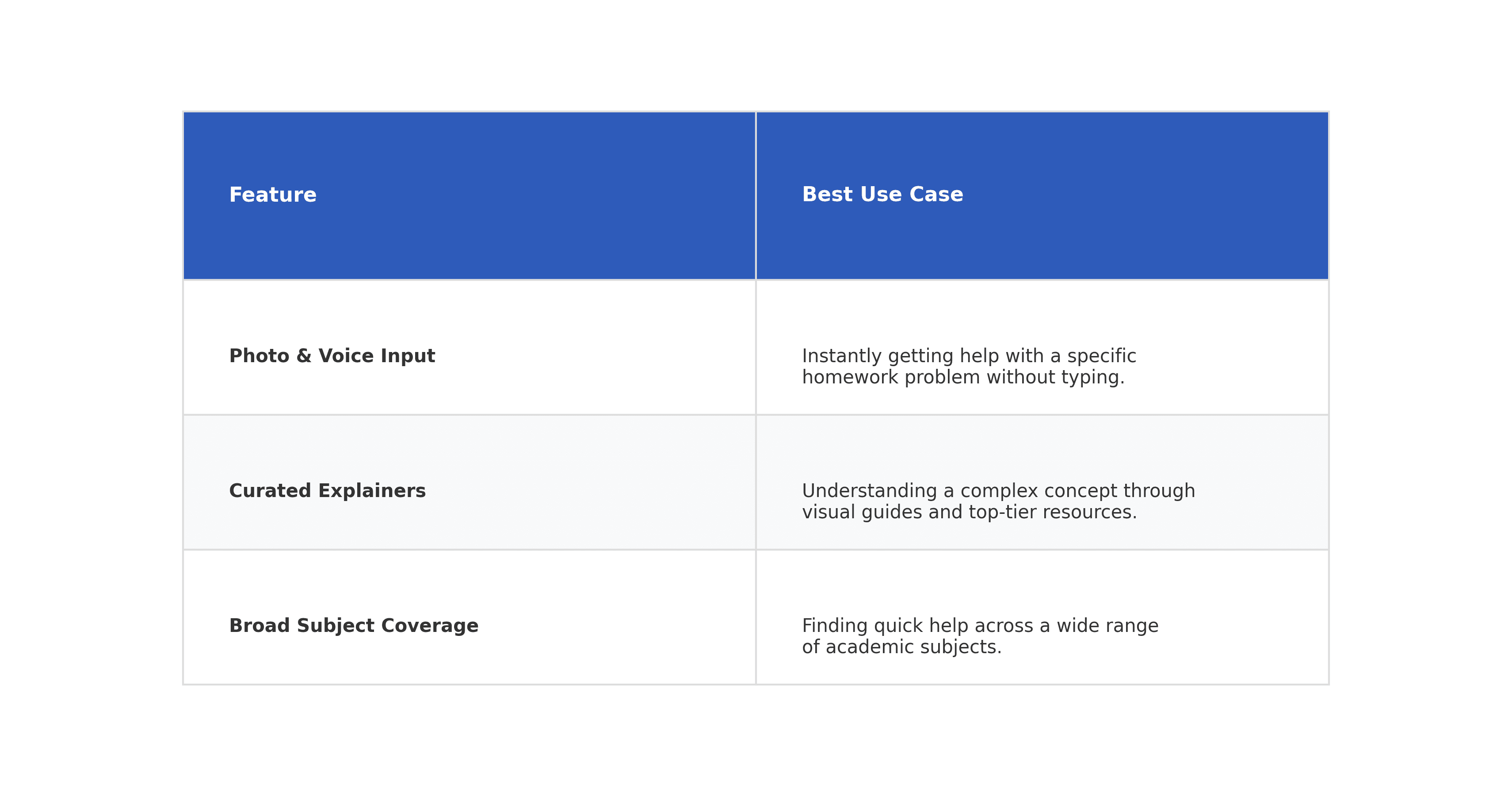 | Feature | Best Use Case |
|---|---|
| Photo & Voice Input | Instantly getting help with a specific homework problem without typing. |
| Curated Explainers | Understanding a complex concept through visual guides and top-tier resources. |
| Broad Subject Coverage | Finding quick help across a wide range of academic subjects. |